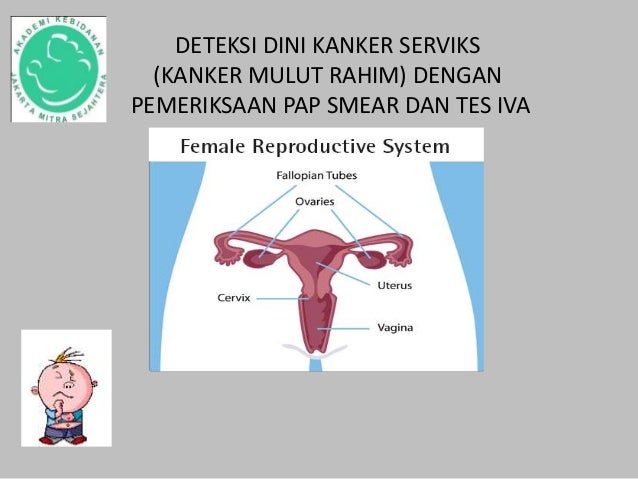 AKADEMI KEBIDANAN JAKARTA MITRA SEJAHTERA

DETEKSI DINI KANKER SERVIKS (KANKER MULUT RAHIM) DENGAN PEMERIKSAAN PAP SMEAR DAN TES IVA

Female Reproductive System

Fallopian Tubes

Ovaries

Uterus

Cervix

Vagina